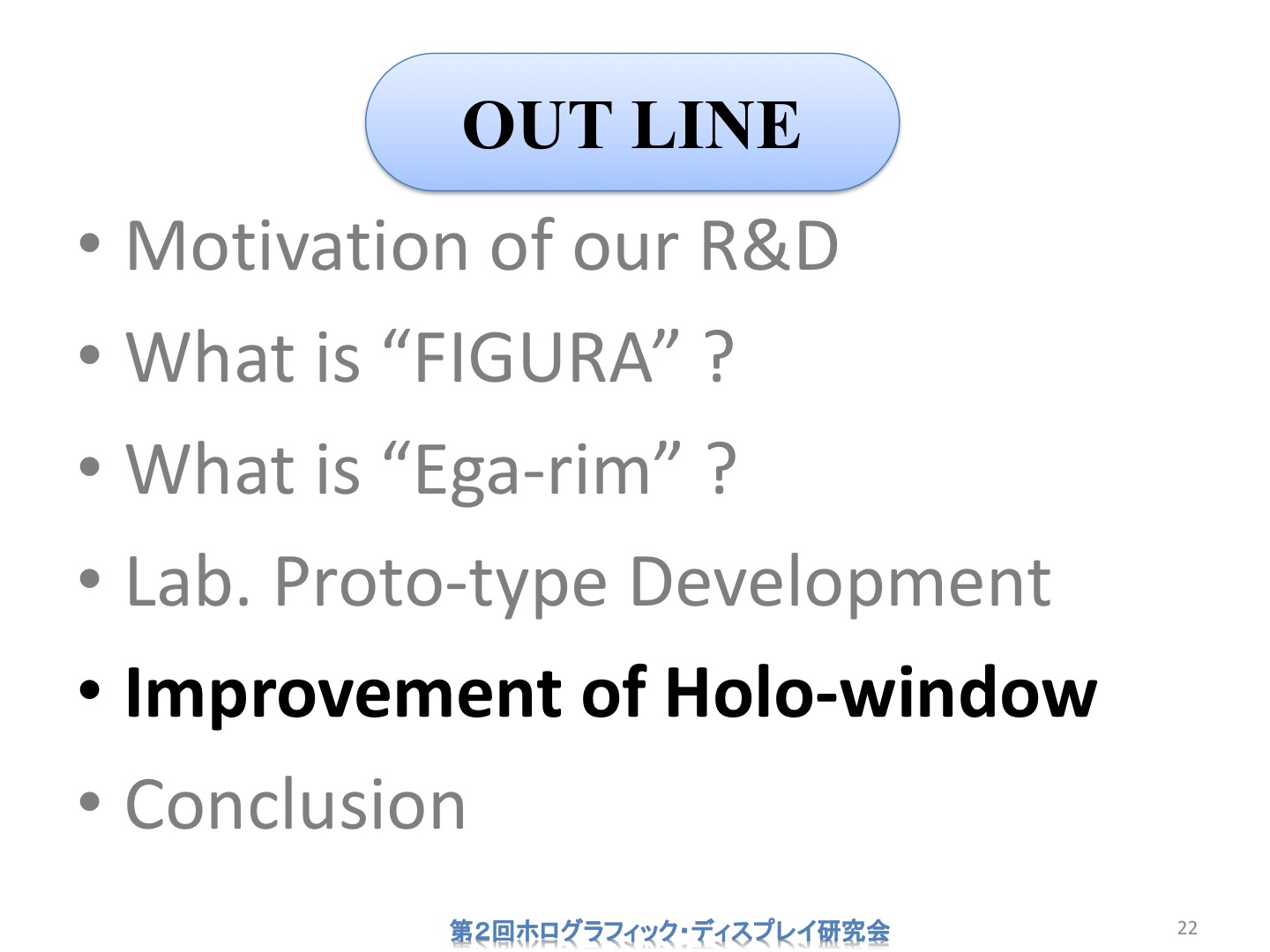 OUT LINE

• Motivation of our R&D
• What is “FIGURA” ?
• What is “Ega-rim” ?
• Lab. Proto-type Development
• Improvement of Holo-window
• Conclusion

第2回ホログラフィック・ディスプレイ研究会

22